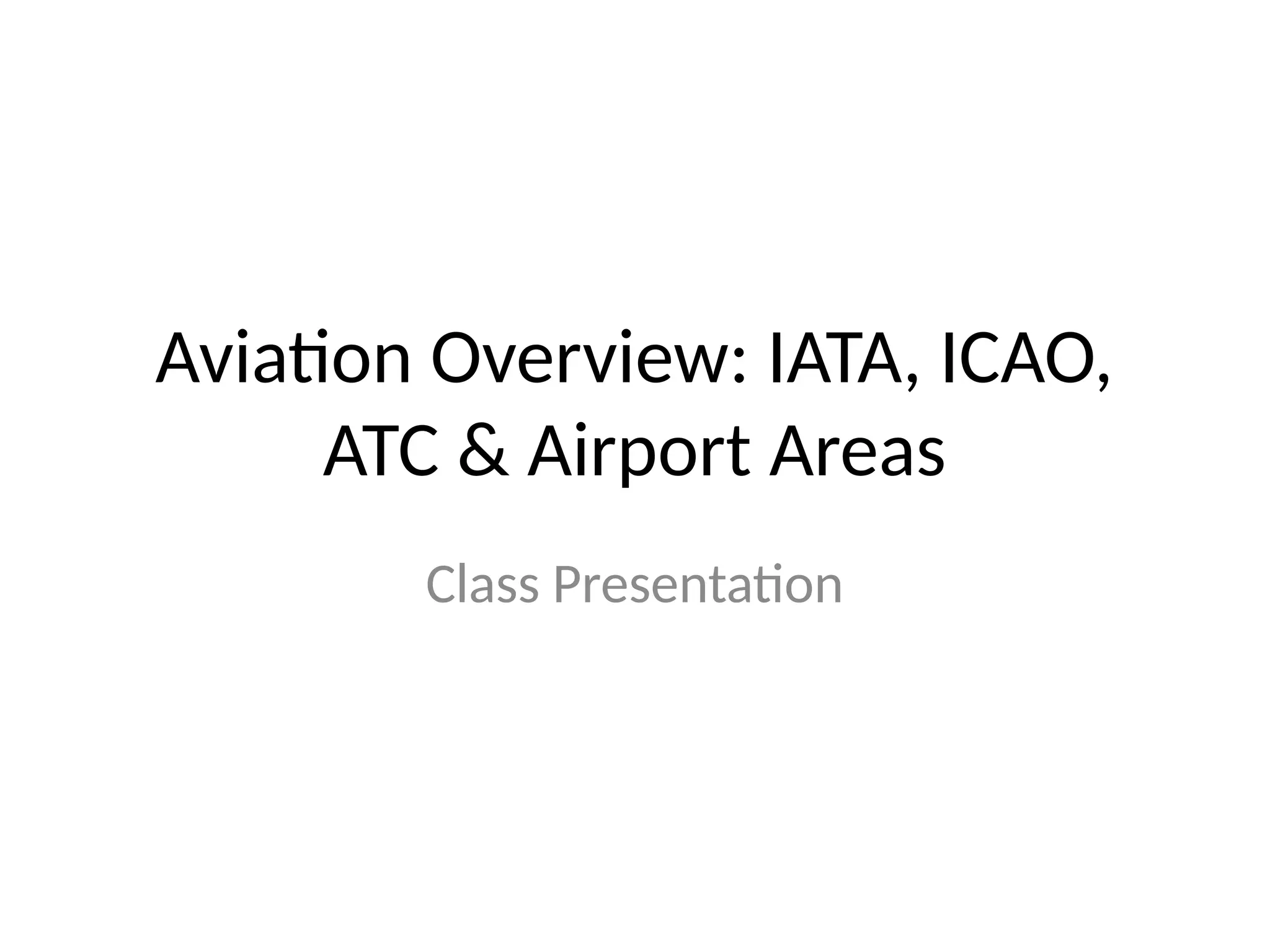 Aviation Overview: IATA, ICAO, ATC & Airport Areas

Class Presentation